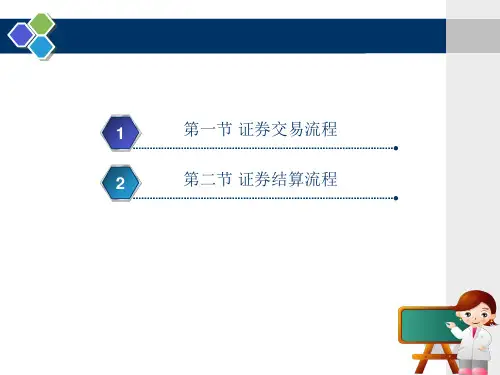 1 第一节 证券交易流程

2 第二节 证券结算流程